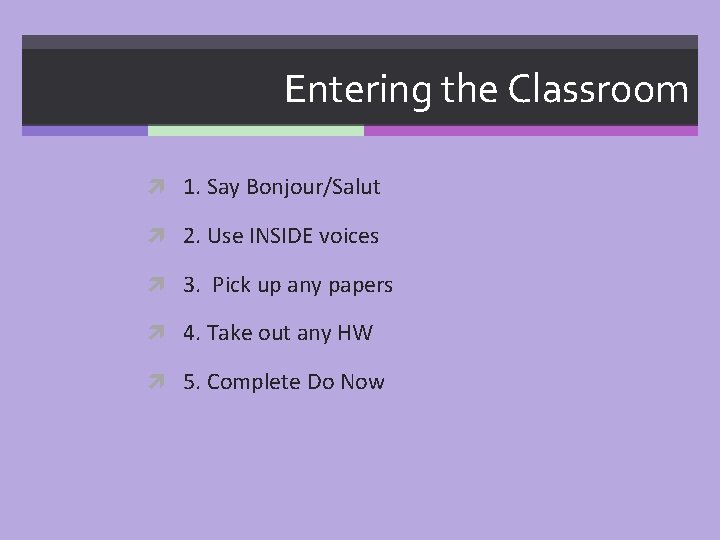 Entering the Classroom

1. Say Bonjour/Salut

2. Use INSIDE voices

3. Pick up any papers

4. Take out any HW

5. Complete Do Now